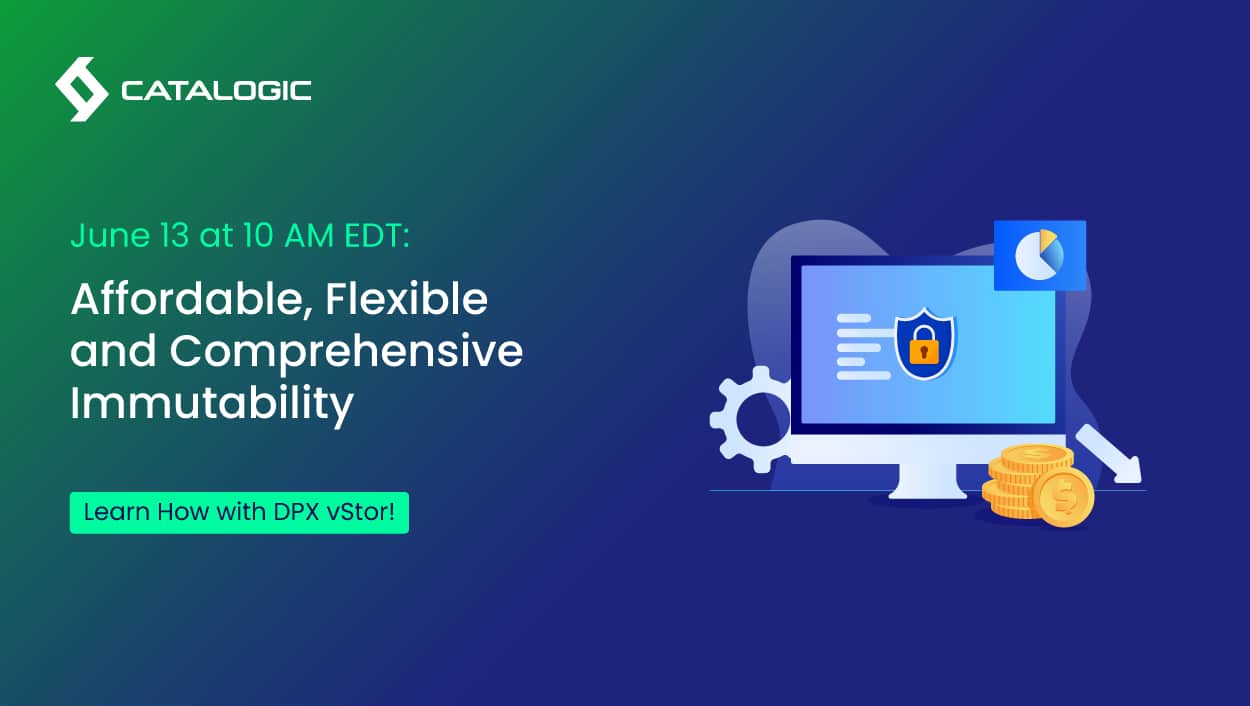 CATALOGIC

June 13 at 10 AM EDT:

Affordable, Flexible and Comprehensive Immutability

Learn How with DPX vStor!